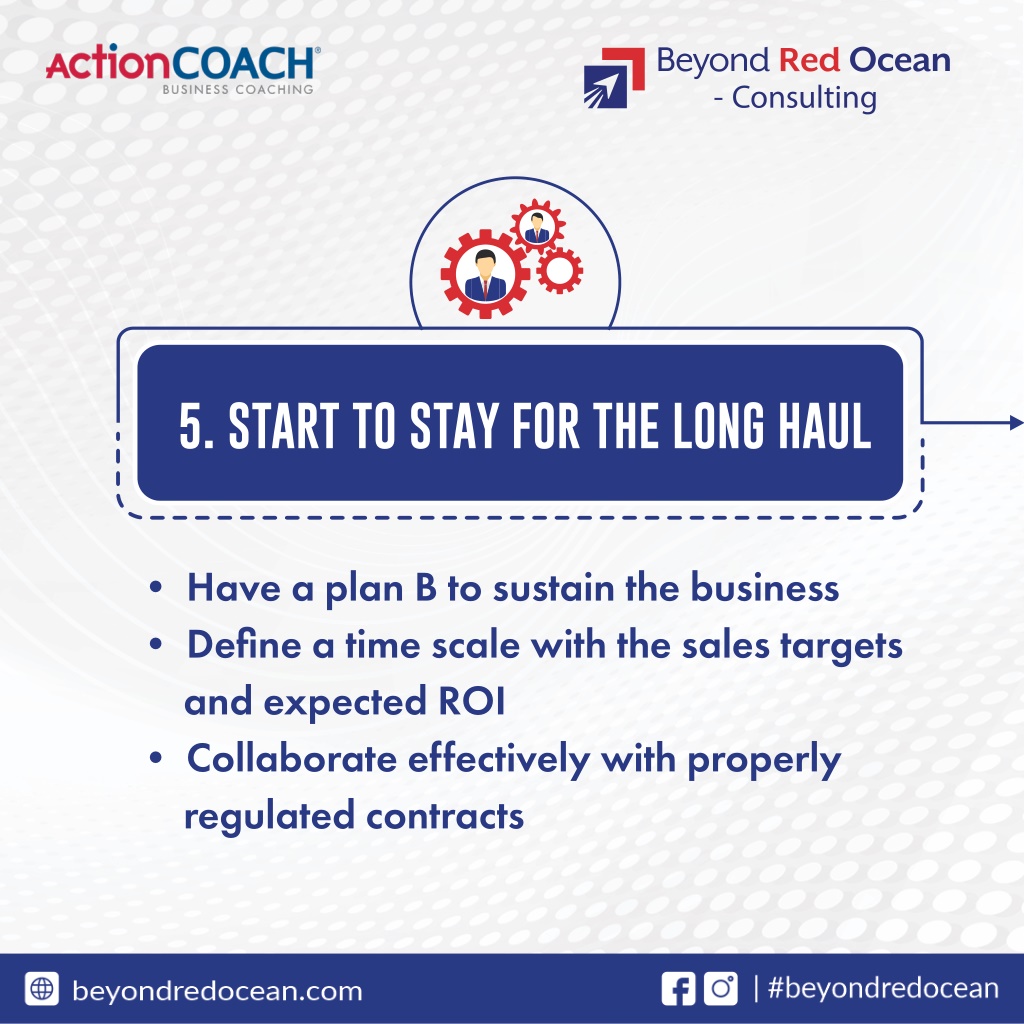 ActionCOACH®
BUSINESS COACHING

Beyond Red Ocean
- Consulting

5. START TO STAY FOR THE LONG HAUL

• Have a plan B to sustain the business
• Define a time scale with the sales targets and expected ROI
• Collaborate effectively with properly regulated contracts

beyondredocean.com

| #beyondredocean